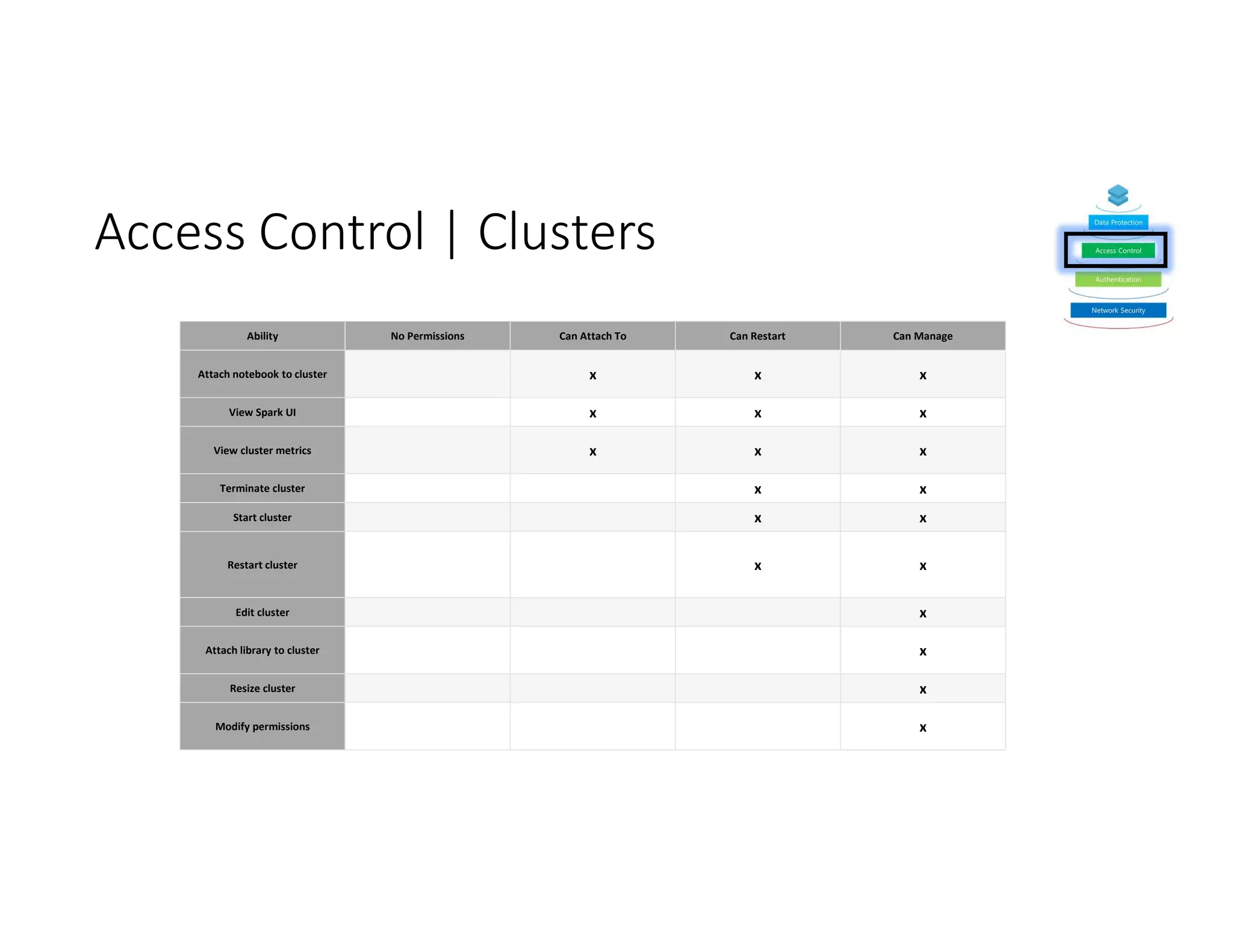 Access Control | Clusters

Data Protection
Access Control
Authentication
Network Security

| Ability | No Permissions | Can Attach To | Can Restart | Can Manage |
|---|---|---|---|---|
| Attach notebook to cluster | | x | x | x |
| View Spark UI | | x | x | x |
| View cluster metrics | | x | x | x |
| Terminate cluster | | | x | x |
| Start cluster | | | x | x |
| Restart cluster | | | x | x |
| Edit cluster | | | | x |
| Attach library to cluster | | | | x |
| Resize cluster | | | | x |
| Modify permissions | | | | x |